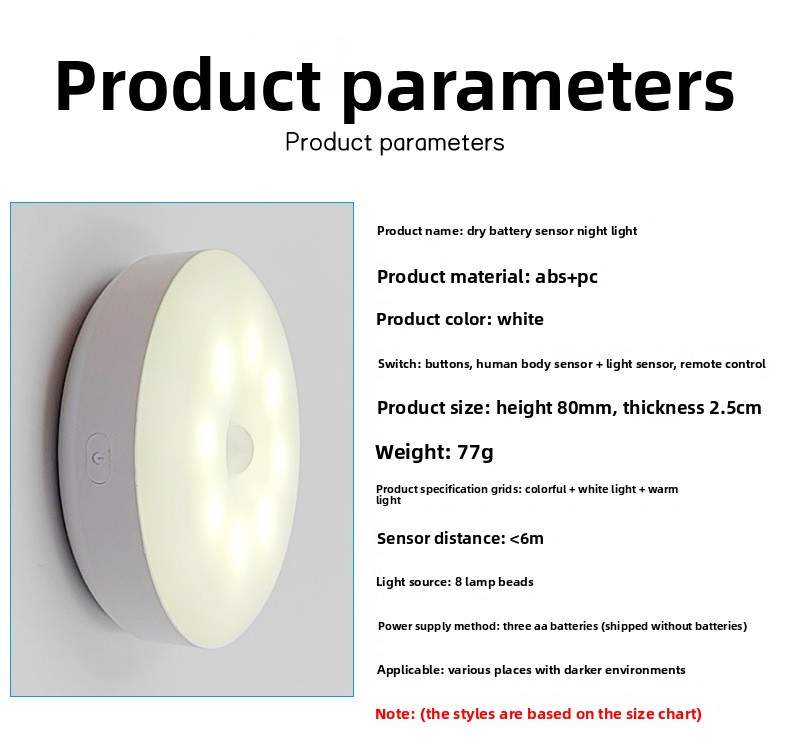 Product parameters

Product parameters

Product name: dry battery sensor night light

Product material: abs+pc

Product color: white

Switch: buttons, human body sensor + light sensor, remote control

Product size: height 80mm, thickness 2.5cm

Weight: 77g

Product specification grids: colorful + white light + warm light

Sensor distance: <6m

Light source: 8 lamp beads

Power supply method: three aa batteries (shipped without batteries)

Applicable: various places with darker environments

Note: (the styles are based on the size chart)